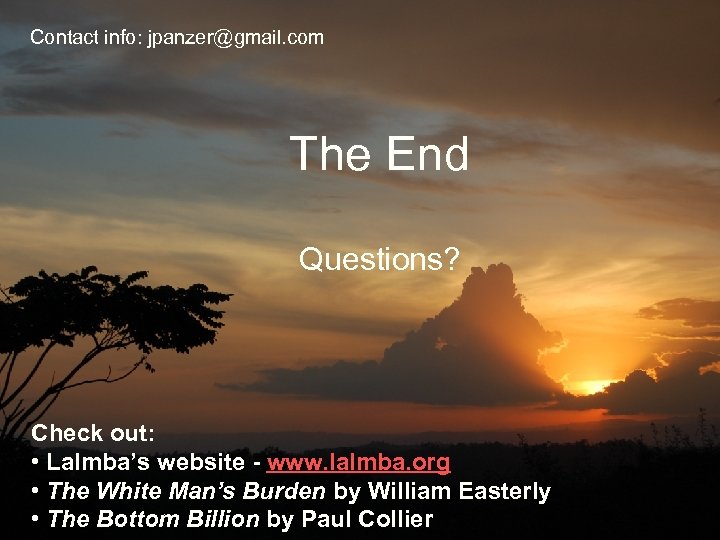 Contact info: jpanzer@gmail.com

The End

Questions?

Check out:
• Lalmba's website - www.lalmba.org
• The White Man's Burden by William Easterly
• The Bottom Billion by Paul Collier